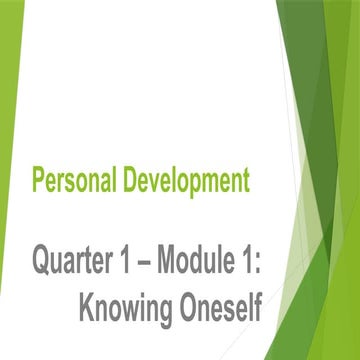 Personal Development

Quarter 1 – Module 1: Knowing Oneself